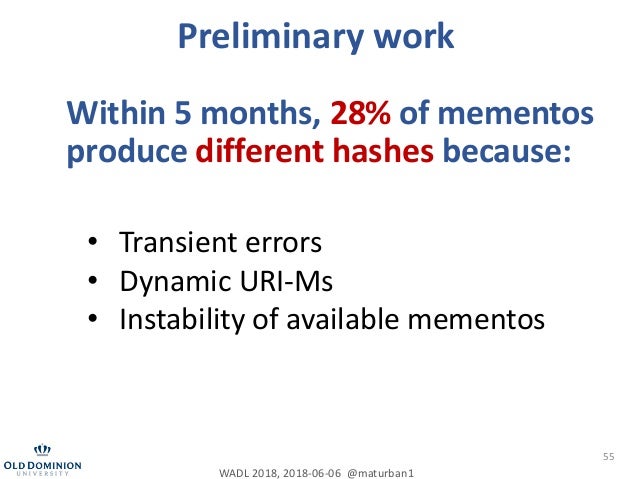 Preliminary work

Within 5 months, 28% of mementos produce different hashes because:

• Transient errors
• Dynamic URI-Ms
• Instability of available mementos

OLD DOMINION UNIVERSITY

WADL 2018, 2018-06-06 @maturban1

55